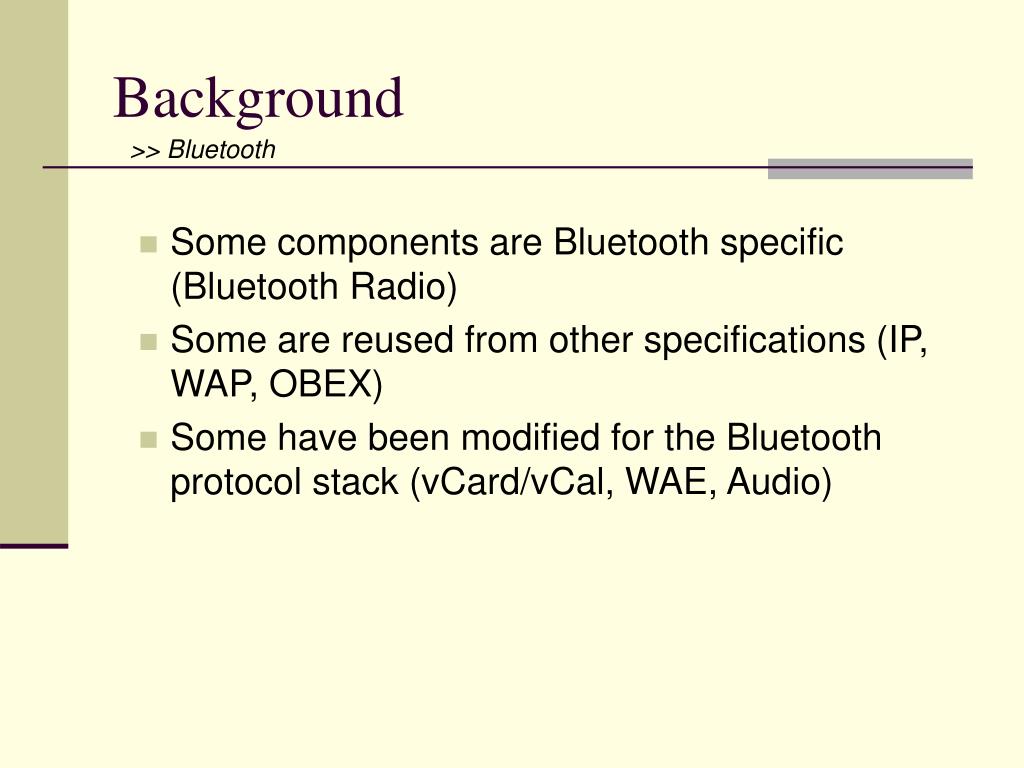 Background
>> Bluetooth

- Some components are Bluetooth specific (Bluetooth Radio)
- Some are reused from other specifications (IP, WAP, OBEX)
- Some have been modified for the Bluetooth protocol stack (vCard/vCal, WAE, Audio)